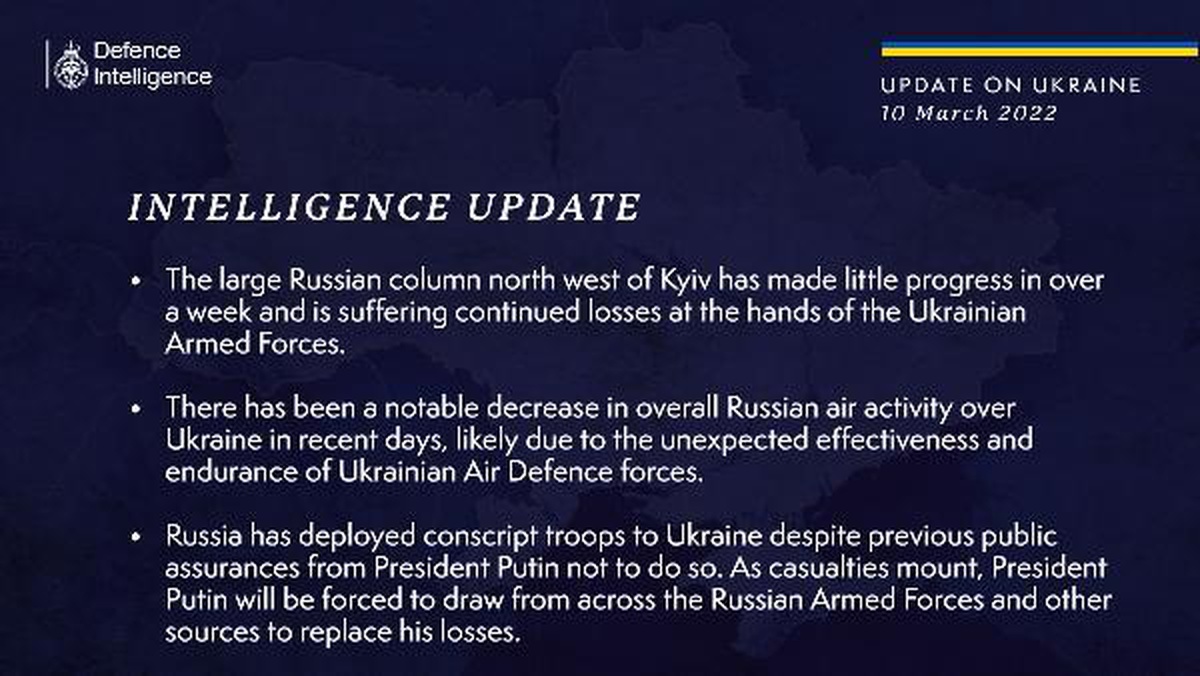 Defence Intelligence

UPDATE ON UKRAINE
10 March 2022

INTELLIGENCE UPDATE

• The large Russian column north west of Kyiv has made little progress in over a week and is suffering continued losses at the hands of the Ukrainian Armed Forces.

• There has been a notable decrease in overall Russian air activity over Ukraine in recent days, likely due to the unexpected effectiveness and endurance of Ukrainian Air Defence forces.

• Russia has deployed conscript troops to Ukraine despite previous public assurances from President Putin not to do so. As casualties mount, President Putin will be forced to draw from across the Russian Armed Forces and other sources to replace his losses.